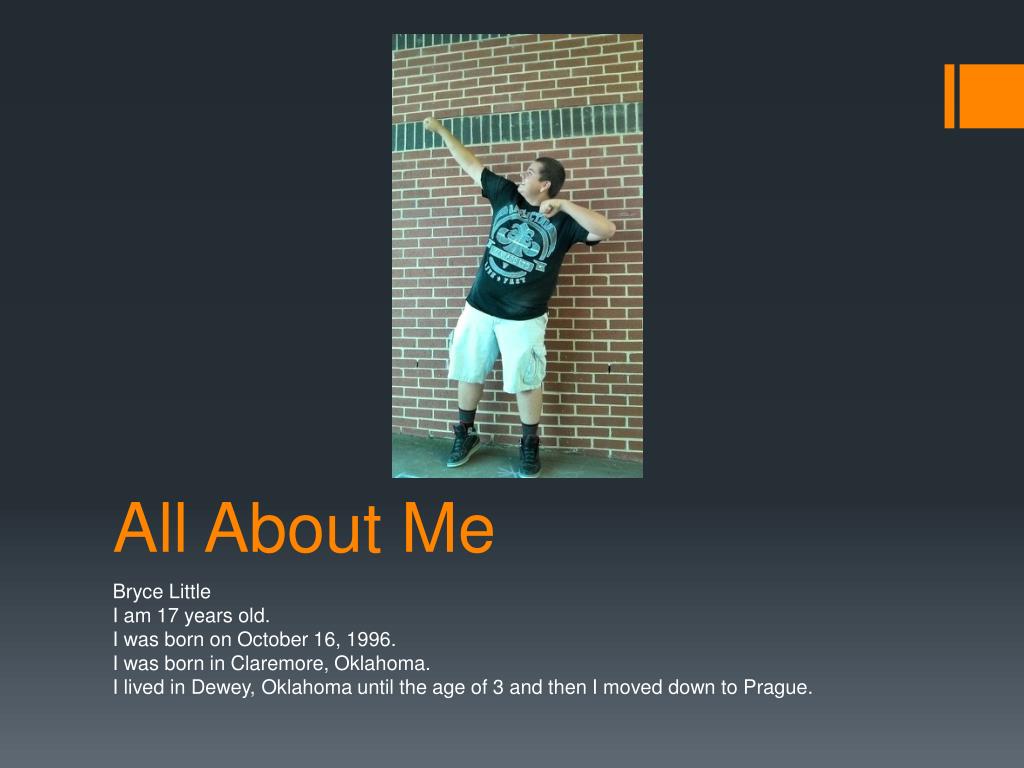 All About Me

Bryce Little
I am 17 years old.
I was born on October 16, 1996.
I was born in Claremore, Oklahoma.
I lived in Dewey, Oklahoma until the age of 3 and then I moved down to Prague.